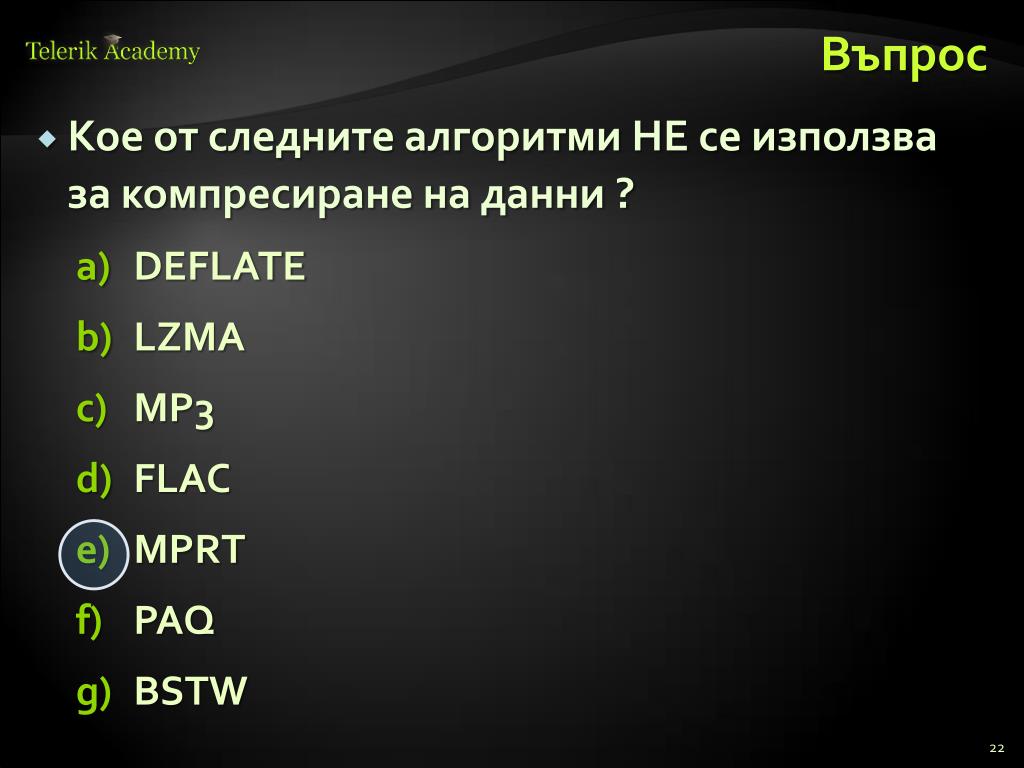 Telerik Academy

Въпрос

Кое от следните алгоритми НЕ се използва за компресиране на данни ?

a) DEFLATE
b) LZMA
c) MP3
d) FLAC
e) MPRT
f) PAQ
g) BSTW

22